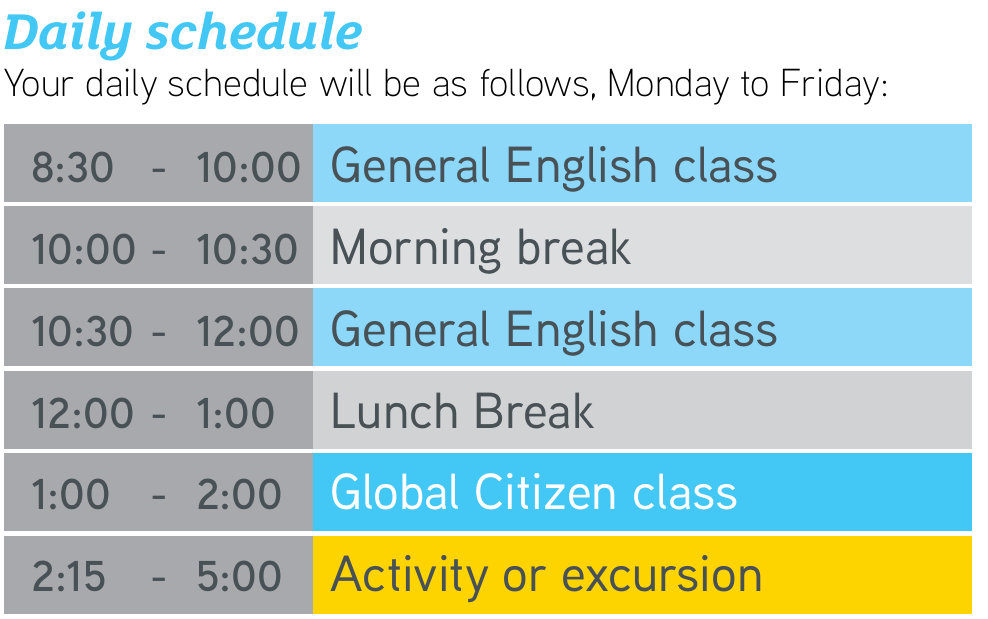 Daily schedule

Your daily schedule will be as follows, Monday to Friday:

| | |
|---|---|
| 8:30 - 10:00 | General English class |
| 10:00 - 10:30 | Morning break |
| 10:30 - 12:00 | General English class |
| 12:00 - 1:00 | Lunch Break |
| 1:00 - 2:00 | Global Citizen class |
| 2:15 - 5:00 | Activity or excursion |